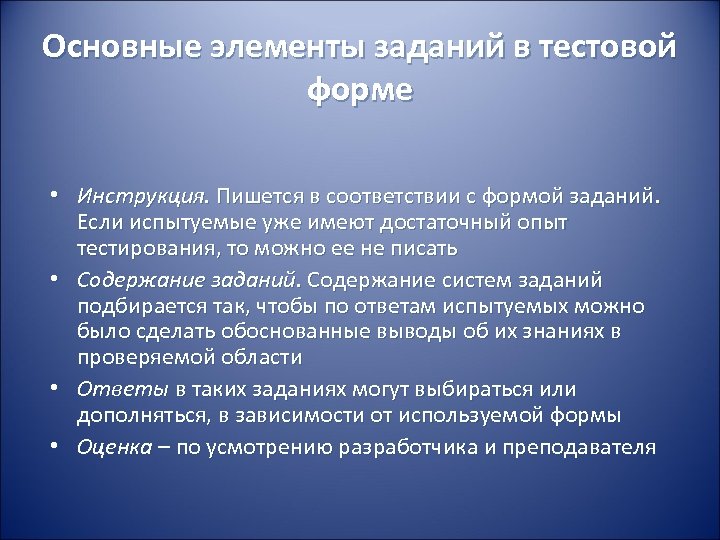 Основные элементы заданий в тестовой форме

• Инструкция. Пишется в соответствии с формой заданий. Если испытуемые уже имеют достаточный опыт тестирования, то можно ее не писать
• Содержание заданий. Содержание систем заданий подбирается так, чтобы по ответам испытуемых можно было сделать обоснованные выводы об их знаниях в проверяемой области
• Ответы в таких заданиях могут выбираться или дополняться, в зависимости от используемой формы
• Оценка – по усмотрению разработчика и преподавателя